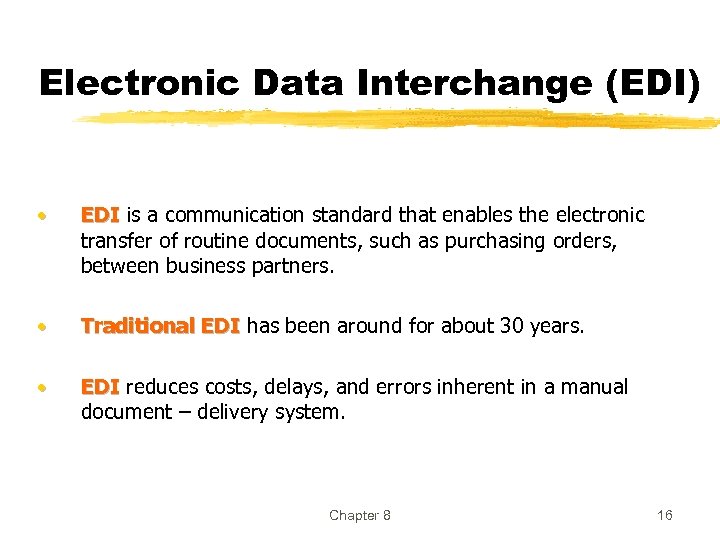 Electronic Data Interchange (EDI)

• EDI is a communication standard that enables the electronic transfer of routine documents, such as purchasing orders, between business partners.

• Traditional EDI has been around for about 30 years.

• EDI reduces costs, delays, and errors inherent in a manual document – delivery system.

Chapter 8

16